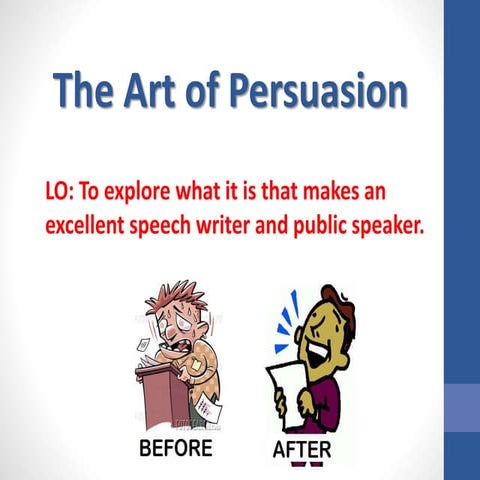 The Art of Persuasion

LO: To explore what it is that makes an excellent speech writer and public speaker.

BEFORE

AFTER